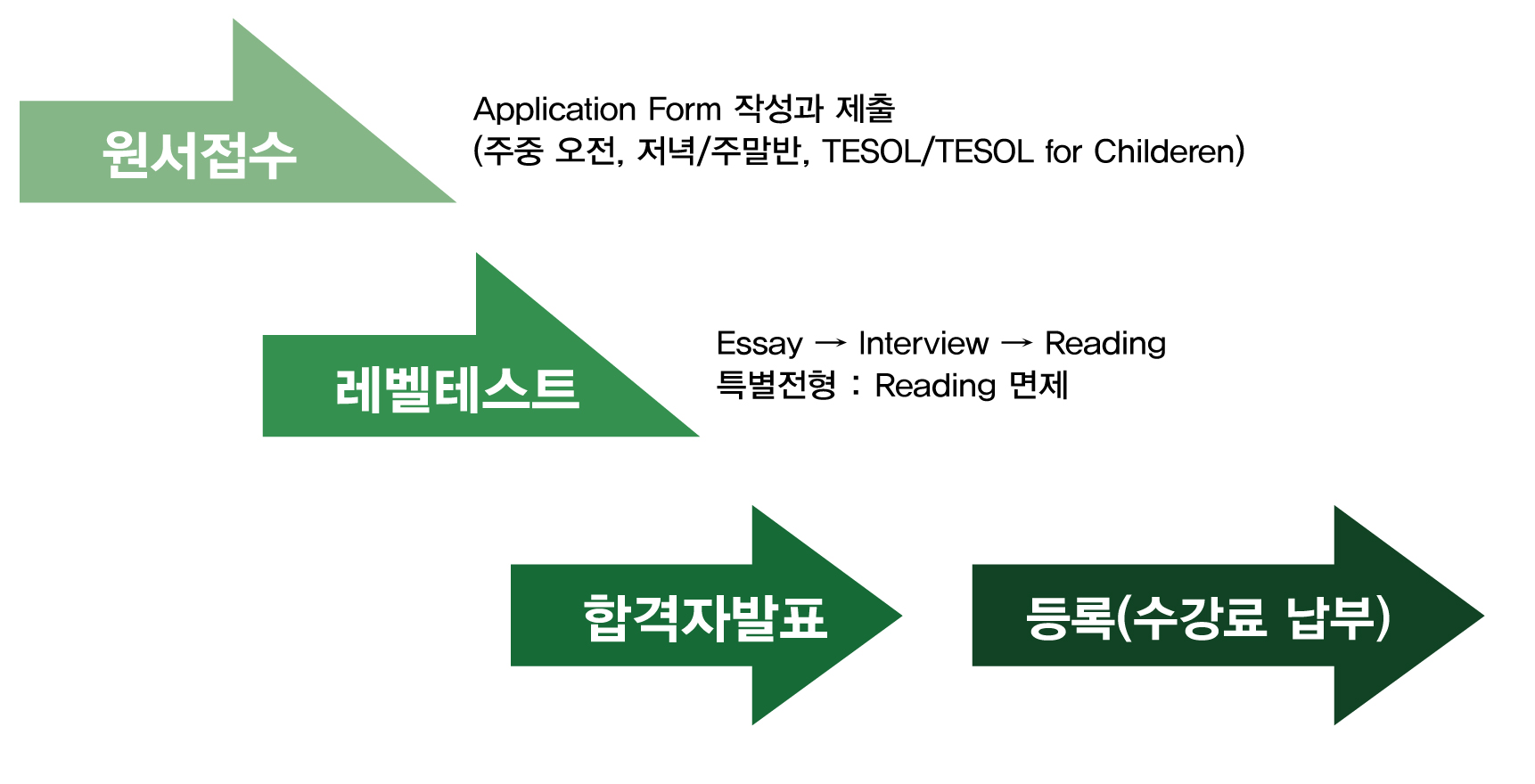 원서접수

Application Form 작성과 제출
(주중 오전, 저녁/주말반, TESOL/TESOL for Childeren)

레벨테스트

Essay → Interview → Reading
특별전형 : Reading 면제

합격자발표

등록(수강료 납부)